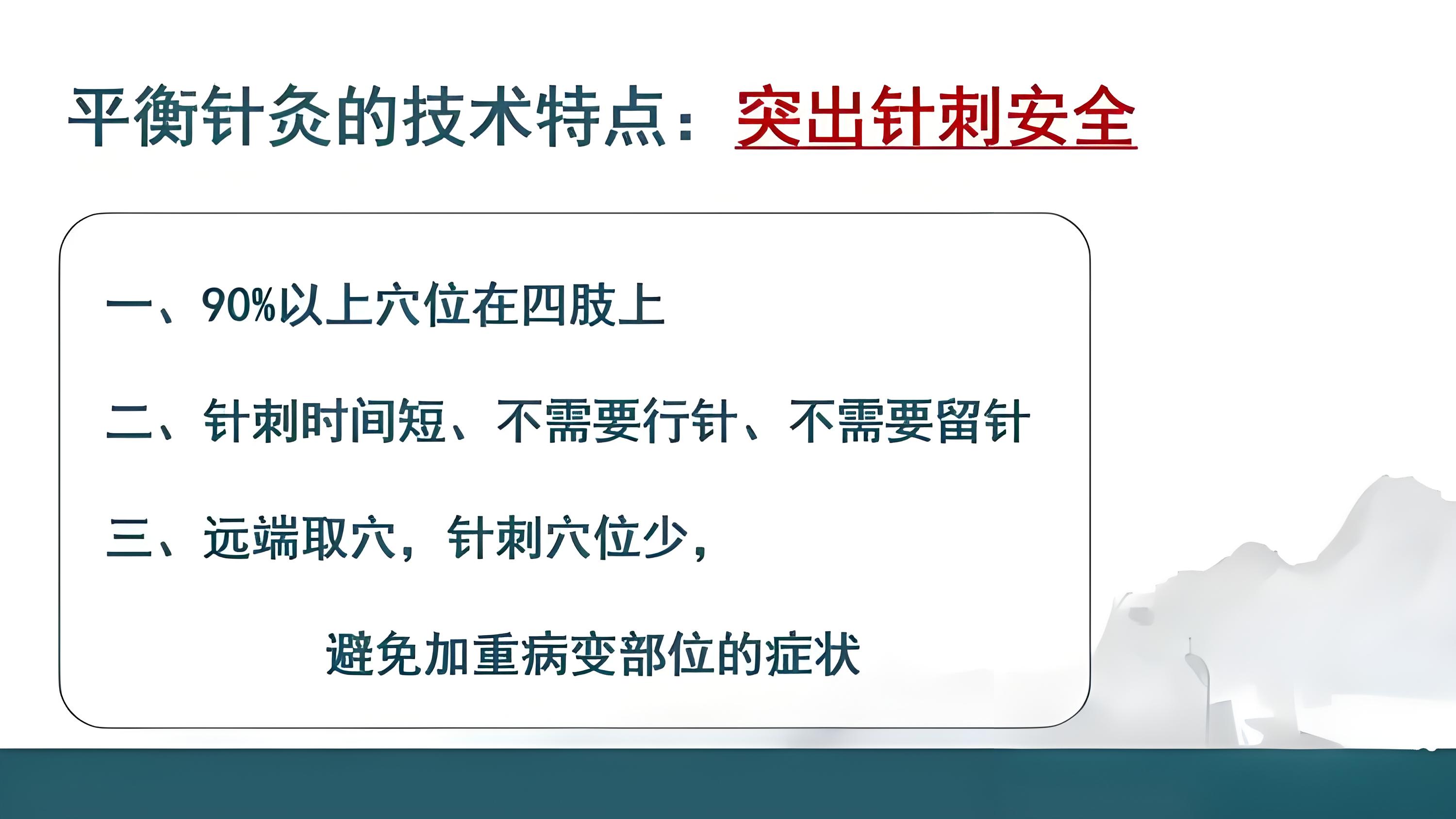 平衡针灸的技术特点：突出针刺安全

一、90%以上穴位在四肢上

二、针刺时间短、不需要行针、不需要留针

三、远端取穴，针刺穴位少，

避免加重病变部位的症状